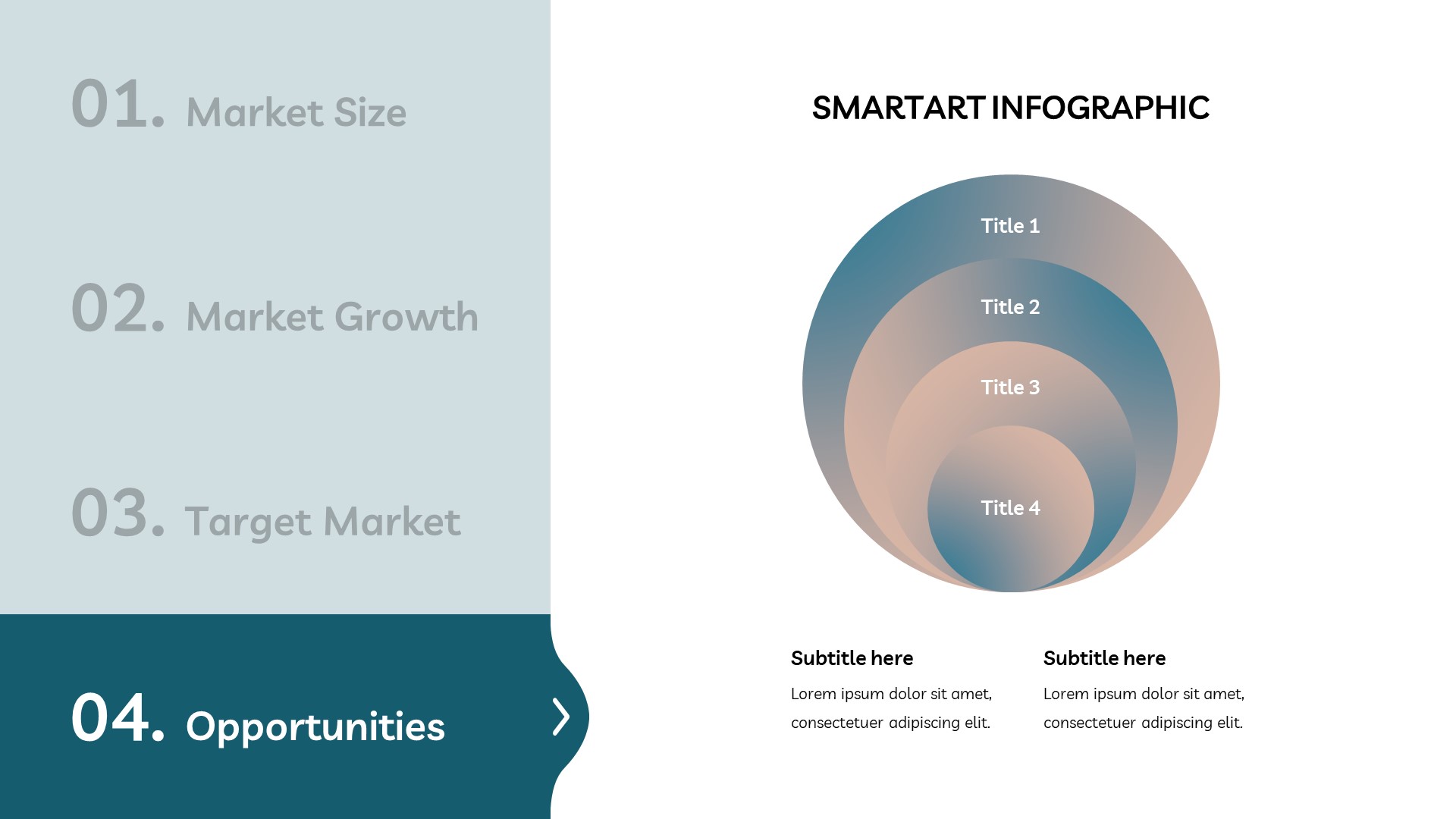 01. Market Size

02. Market Growth

03. Target Market

04. Opportunities

SMARTART INFOGRAPHIC

Title 1

Title 2

Title 3

Title 4

Subtitle here

Lorem ipsum dolor sit amet, consectetuer adipiscing elit.

Subtitle here

Lorem ipsum dolor sit amet, consectetuer adipiscing elit.